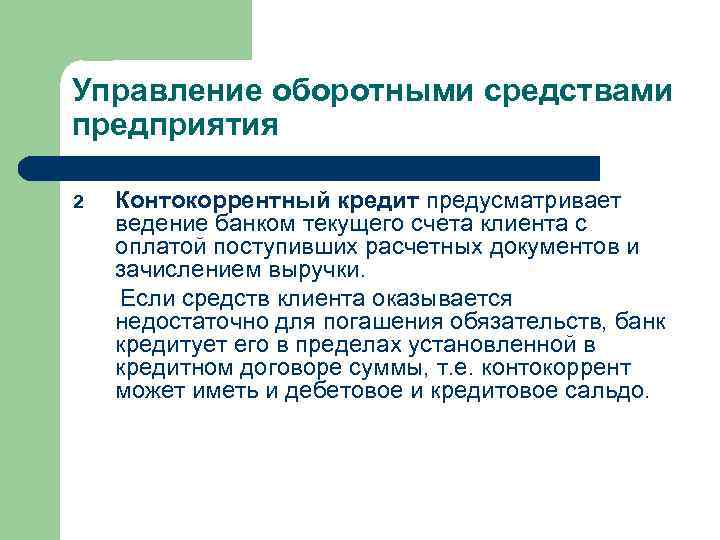 Управление оборотными средствами предприятия

2 Контокоррентный кредит предусматривает ведение банком текущего счета клиента с оплатой поступивших расчетных документов и зачислением выручки.

Если средств клиента оказывается недостаточно для погашения обязательств, банк кредитует его в пределах установленной в кредитном договоре суммы, т.е. контокоррент может иметь и дебетовое и кредитовое сальдо.